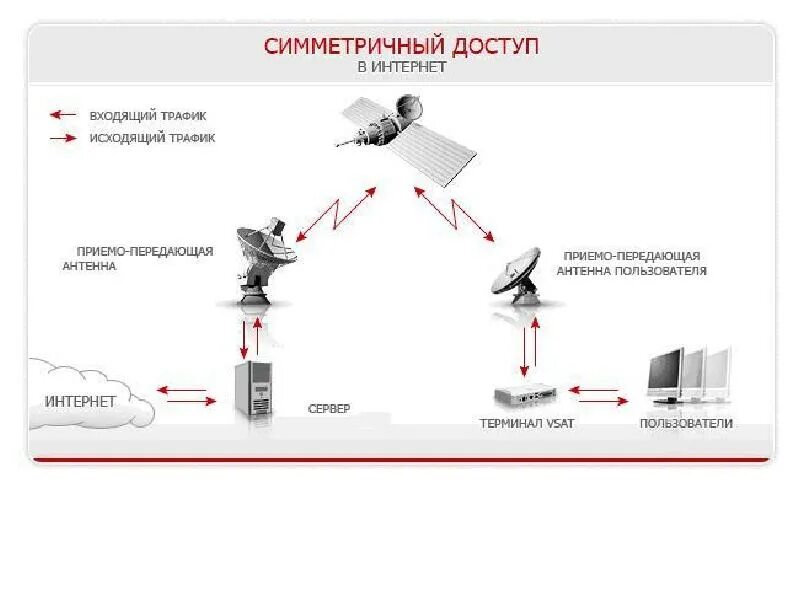 СИММЕТРИЧНЫЙ ДОСТУП
В ИНТЕРНЕТ

ВХОДЯЩИЙ ТРАФИК
ИСХОДЯЩИЙ ТРАФИК

ПРИЕМО-ПЕРЕДАЮЩАЯ АНТЕННА

ПРИЕМО-ПЕРЕДАЮЩАЯ АНТЕННА ПОЛЬЗОВАТЕЛЯ

ИНТЕРНЕТ

СЕРВЕР

ТЕРМИНАЛ VSAT

ПОЛЬЗОВАТЕЛИ